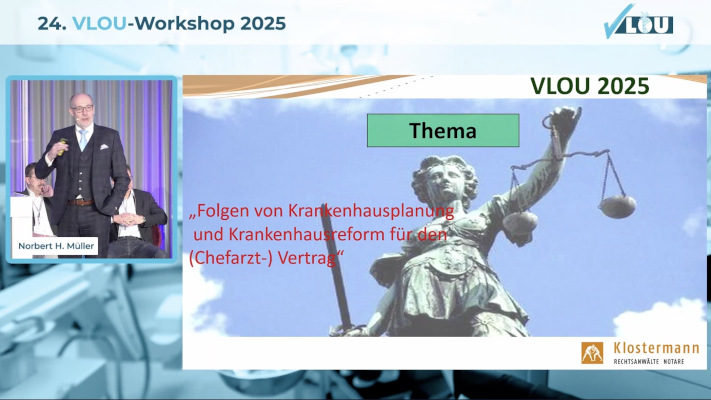 24. VLOU-Workshop 2025

VLOU

Norbert H. Müller

VLOU 2025

Thema

„Folgen von Krankenhausplanung und Krankenhausreform für den (Chefarzt-) Vertrag“

Klostermann
RECHTSANWÄLTE NOTARE